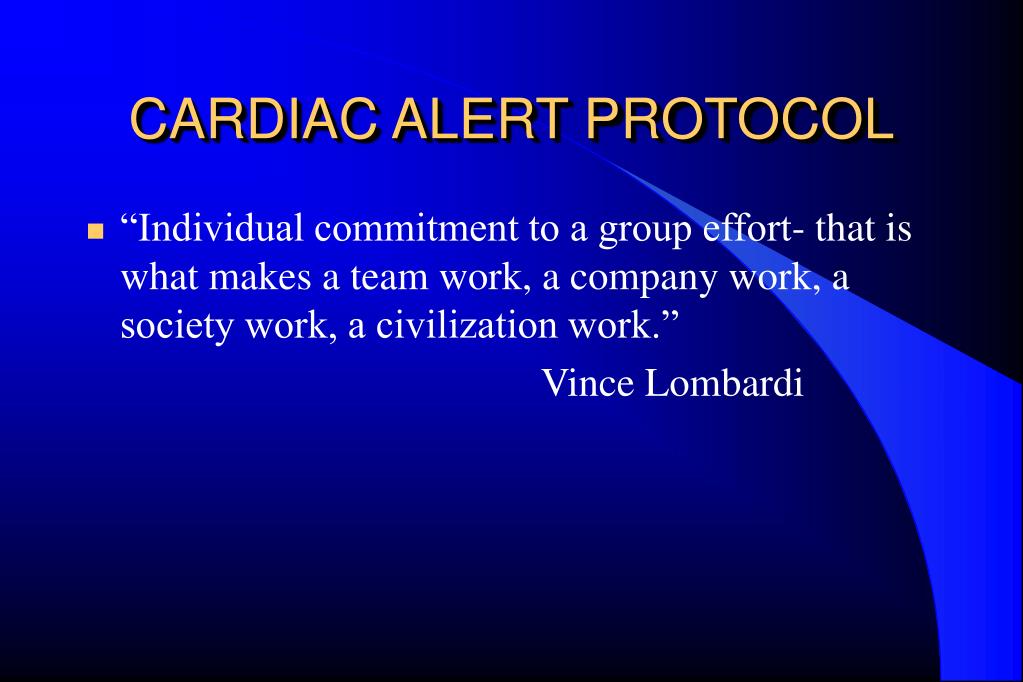 CARDIAC ALERT PROTOCOL

“Individual commitment to a group effort- that is what makes a team work, a company work, a society work, a civilization work.”

Vince Lombardi